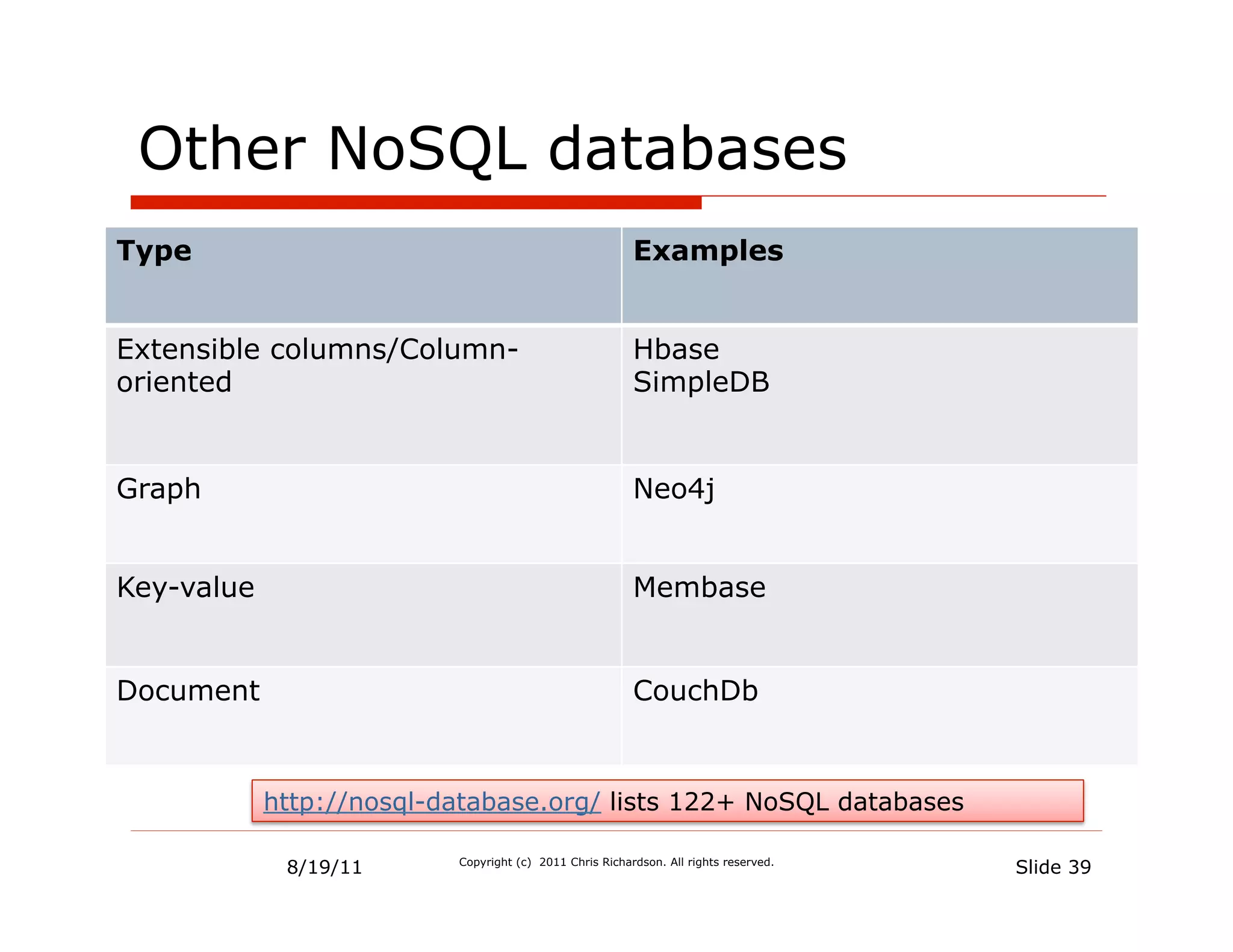 Other NoSQL databases

| Type | Examples |
|---|---|
| Extensible columns/Column-oriented | Hbase SimpleDB |
| Graph | Neo4j |
| Key-value | Membase |
| Document | CouchDb |

http://nosql-database.org/ lists 122+ NoSQL databases

8/19/11

Copyright (c) 2011 Chris Richardson. All rights reserved.

Slide 39